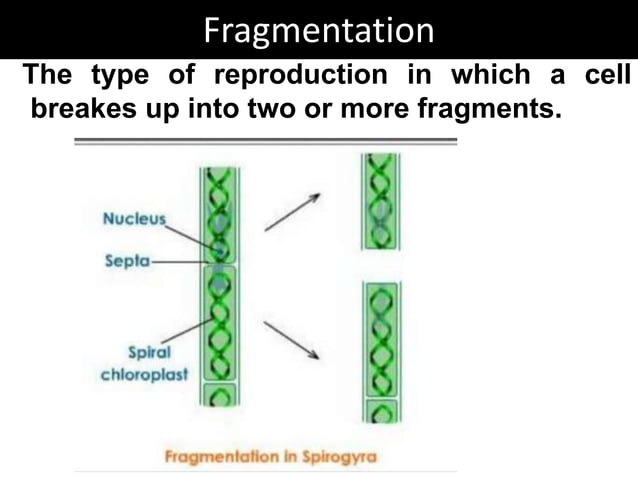 Fragmentation

The type of reproduction in which a cell breakes up into two or more fragments.

Nucleus

Septa

Spiral chloroplast

Fragmentation in Spirogyra